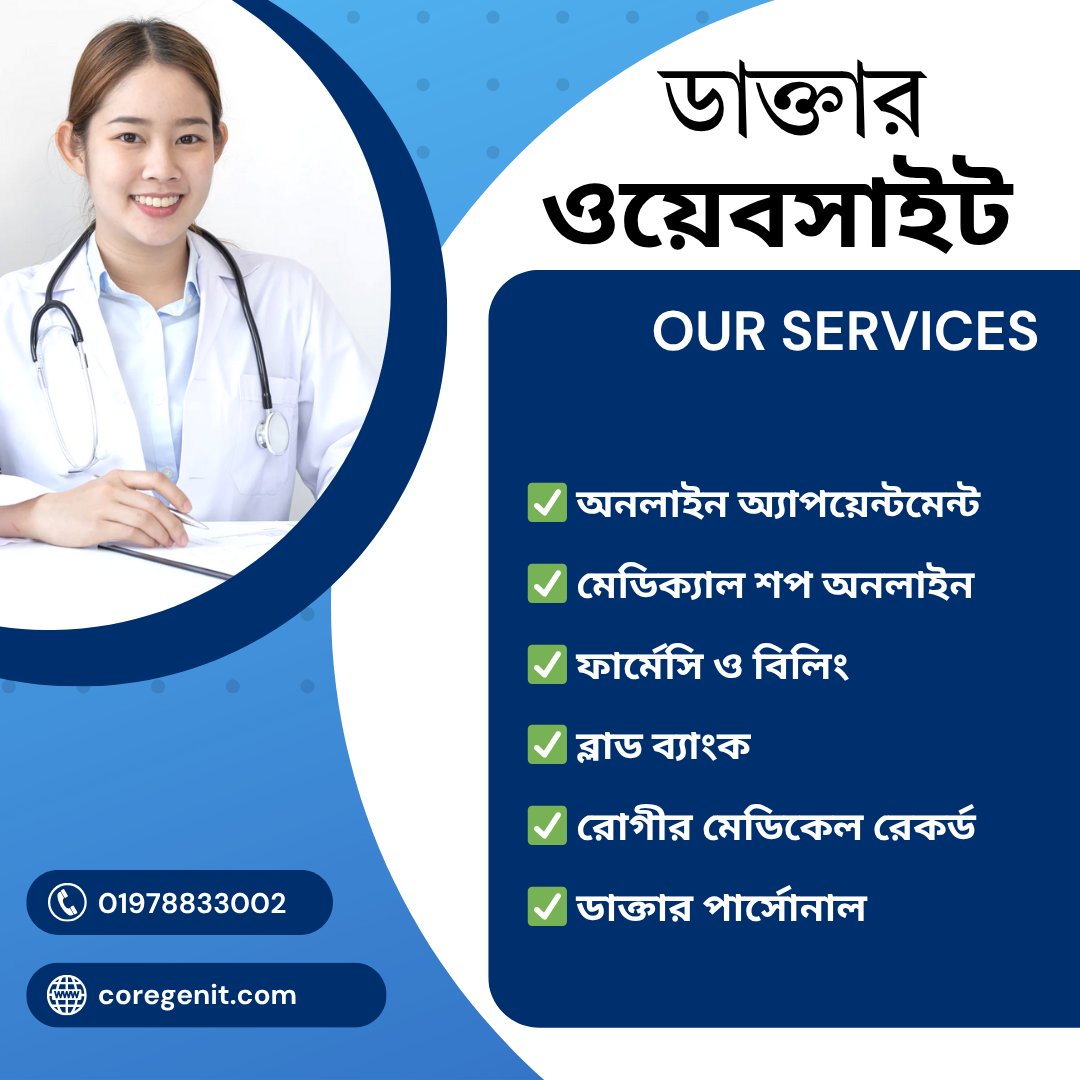 ডাক্তার ওয়েবসাইট

OUR SERVICES

✅ অনলাইন অ্যাপয়েন্টমেন্ট
✅ মেডিক্যাল শপ অনলাইন
✅ ফার্মেসি ও বিলিং
✅ ব্লাড ব্যাংক
✅ রোগীর মেডিকেল রেকর্ড
✅ ডাক্তার পার্সোনাল

01978833002

coregenit.com